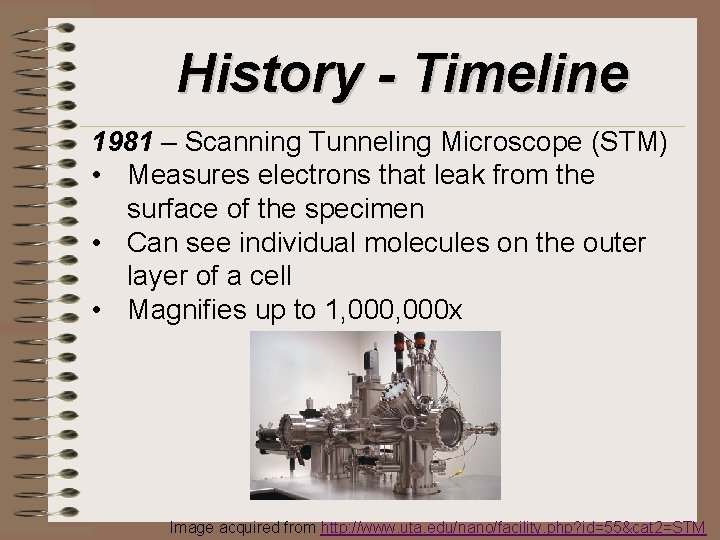 History - Timeline

1981 – Scanning Tunneling Microscope (STM)

• Measures electrons that leak from the surface of the specimen
• Can see individual molecules on the outer layer of a cell
• Magnifies up to 1,000,000x

Image acquired from http://www.uta.edu/nano/facility.php?id=55&cat2=STM